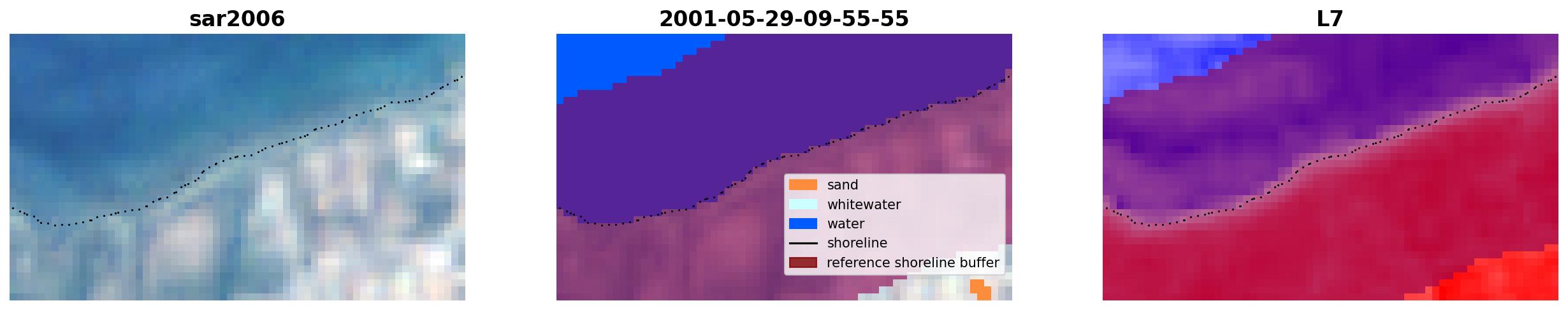 sar2006

2001-05-29-09-55-55

sand
whitewater
water
shoreline
reference shoreline buffer

L7